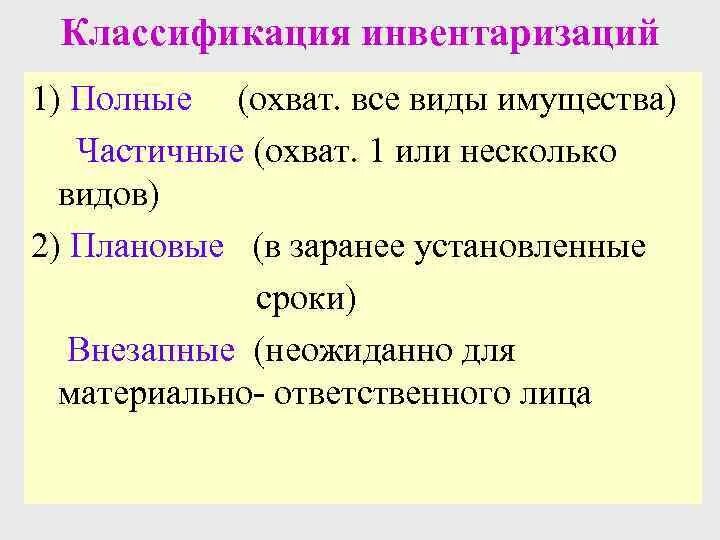 Классификация инвентаризаций

1) Полные (охват. все виды имущества)

Частичные (охват. 1 или несколько видов)

2) Плановые (в заранее установленные сроки)

Внезапные (неожиданно для материально- ответственного лица